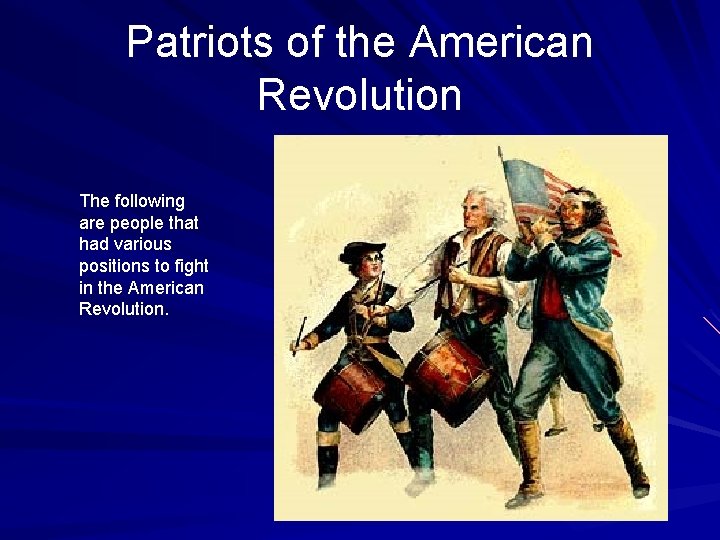 Patriots of the American Revolution

The following are people that had various positions to fight in the American Revolution.